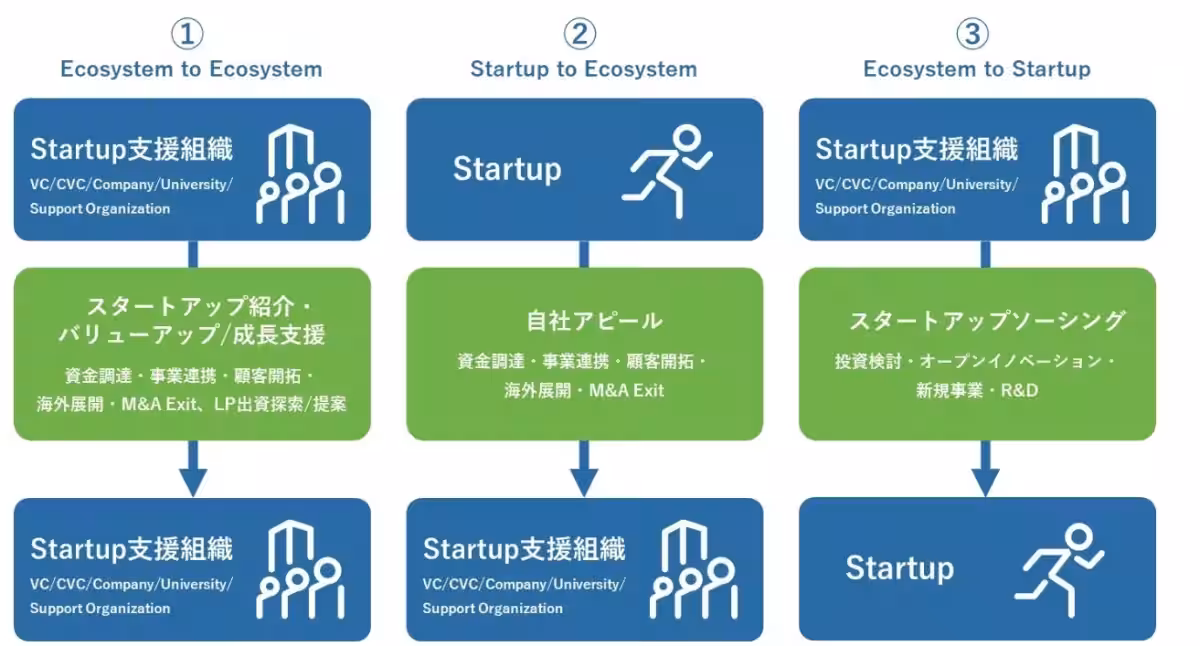 ①
Ecosystem to Ecosystem

Startup支援組織
VC/CVC/Company/University/
Support Organization

スタートアップ紹介・
バリューアップ/成長支援
資金調達・事業連携・顧客開拓・
海外展開・M&A Exit、LP出資探索/提案

Startup支援組織
VC/CVC/Company/University/
Support Organization

②
Startup to Ecosystem

Startup

自社アピール
資金調達・事業連携・顧客開拓・
海外展開・M&A Exit

Startup支援組織
VC/CVC/Company/University/
Support Organization

③
Ecosystem to Startup

Startup支援組織
VC/CVC/Company/University/
Support Organization

スタートアップソーシング
投資検討・オープンイノベーション・
新規事業・R&D

Startup